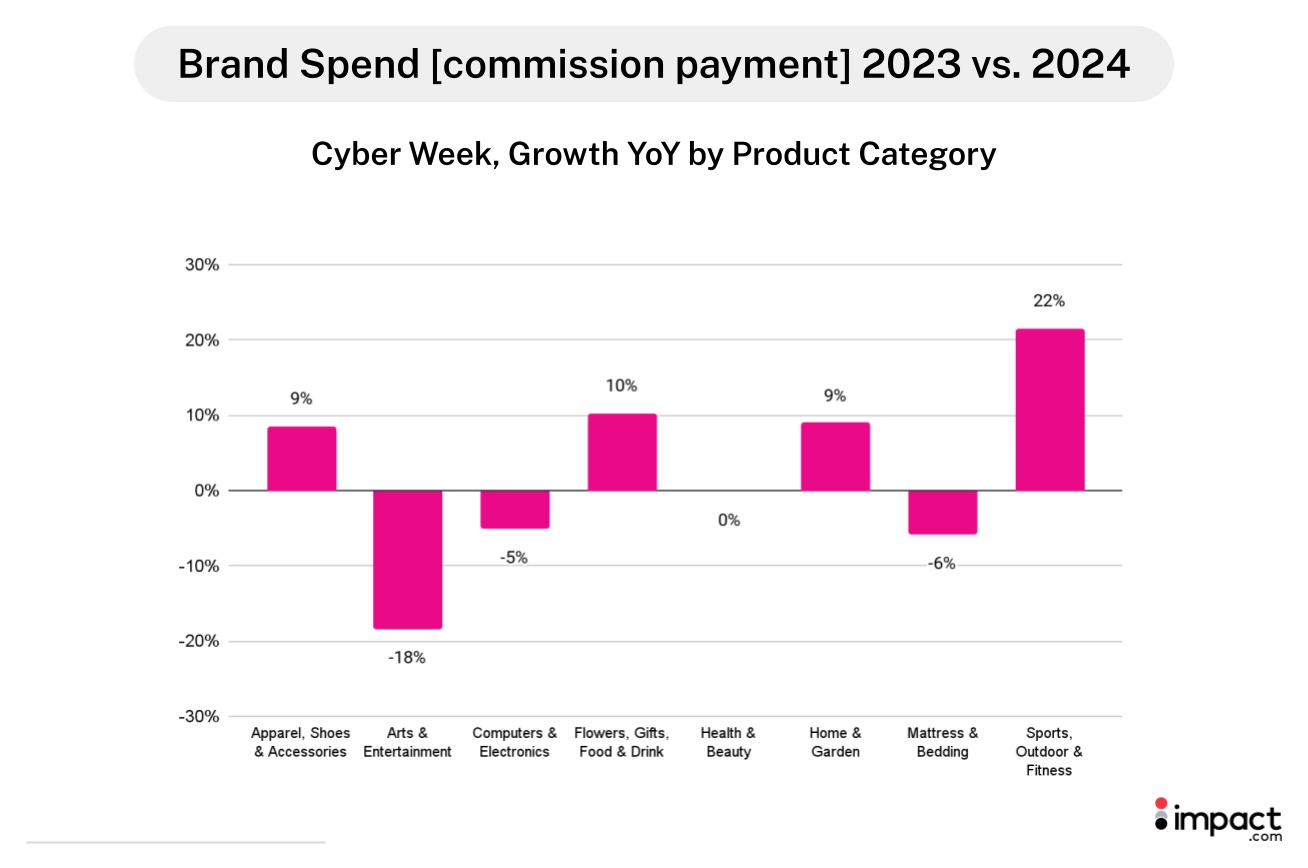 Brand Spend [commission payment] 2023 vs. 2024

Cyber Week, Growth YoY by Product Category

30%
20%
10%
0%
-10%
-20%
-30%

9%
-18%
-5%
10%
0%
9%
-6%
22%

Apparel, Shoes & Accessories
Arts & Entertainment
Computers & Electronics
Flowers, Gifts, Food & Drink
Health & Beauty
Home & Garden
Mattress & Bedding
Sports, Outdoor & Fitness

impact .com